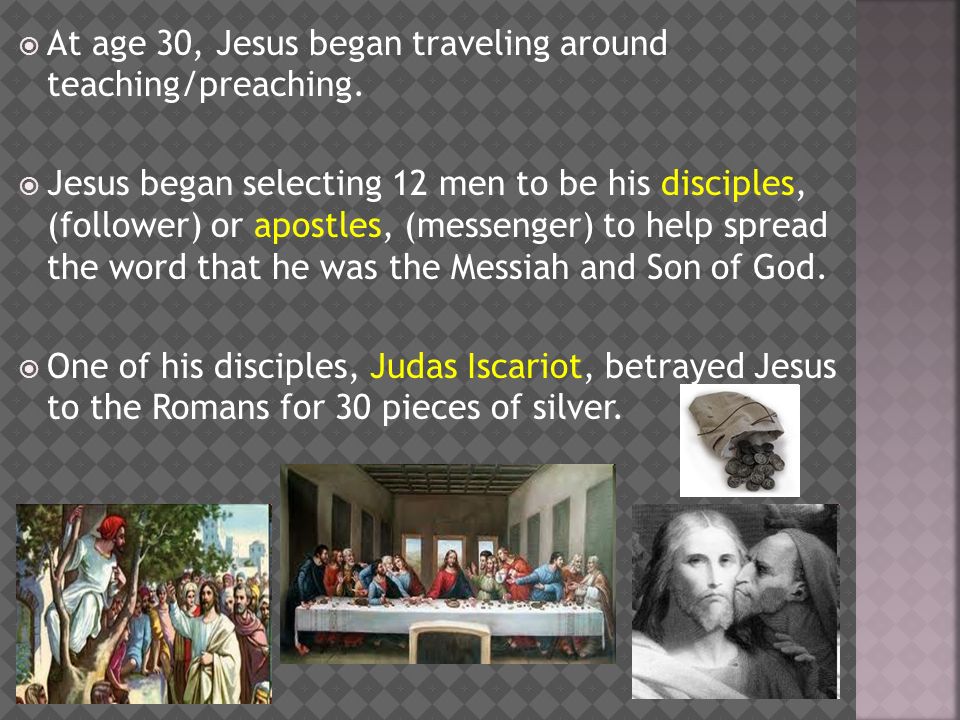 At age 30, Jesus began traveling around teaching/preaching.

Jesus began selecting 12 men to be his disciples, (follower) or apostles, (messenger) to help spread the word that he was the Messiah and Son of God.

One of his disciples, Judas Iscariot, betrayed Jesus to the Romans for 30 pieces of silver.